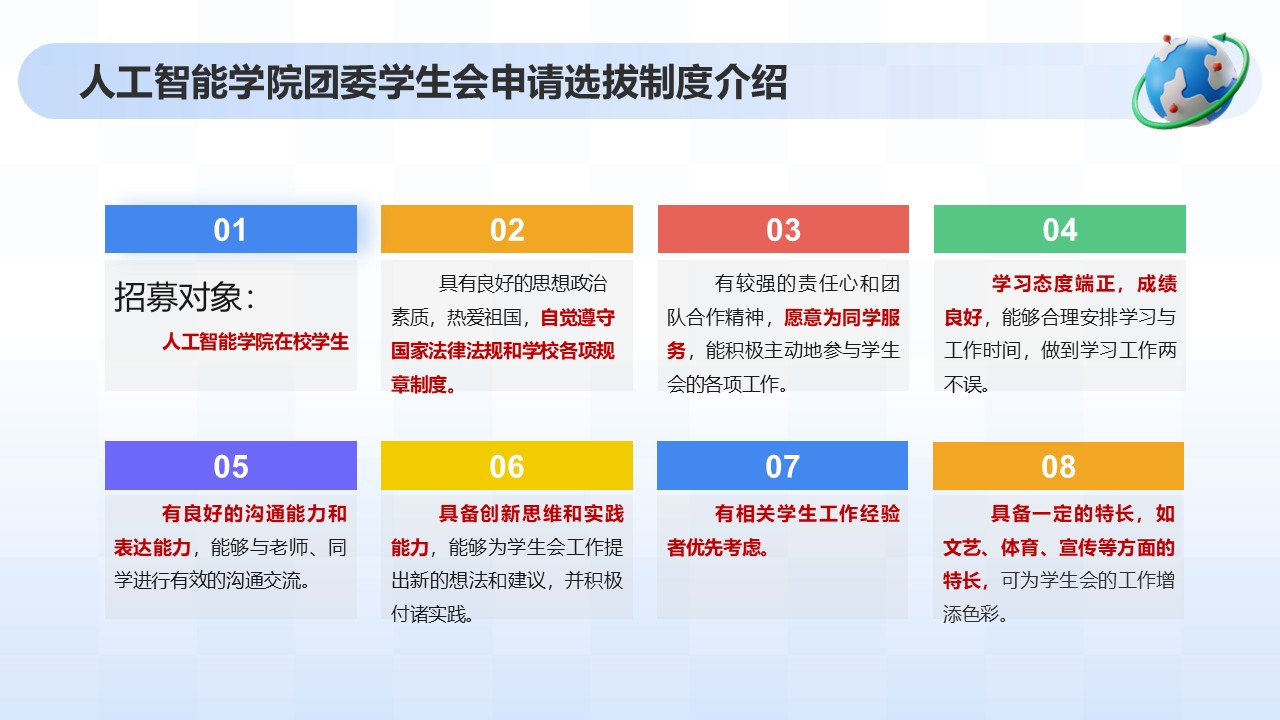 人工智能学院团委学生会申请选拔制度介绍

01

招募对象：

人工智能学院在校学生

02

具有良好的思想政治素质，热爱祖国，自觉遵守国家法律法规和学校各项规章制度。

03

有较强的责任心和团队合作精神，愿意为同学服务，能积极主动地参与学生会的各项工作。

04

学习态度端正，成绩良好，能够合理安排学习与工作时间，做到学习工作两不误。

05

有良好的沟通能力和表达能力，能够与老师、同学进行有效的沟通交流。

06

具备创新思维和实践能力，能够为学生会工作提出新的想法和建议，并积极付诸实践。

07

有相关学生工作经验者优先考虑。

08

具备一定的特长，如文艺、体育、宣传等方面的特长，可为学生会的工作增添色彩。